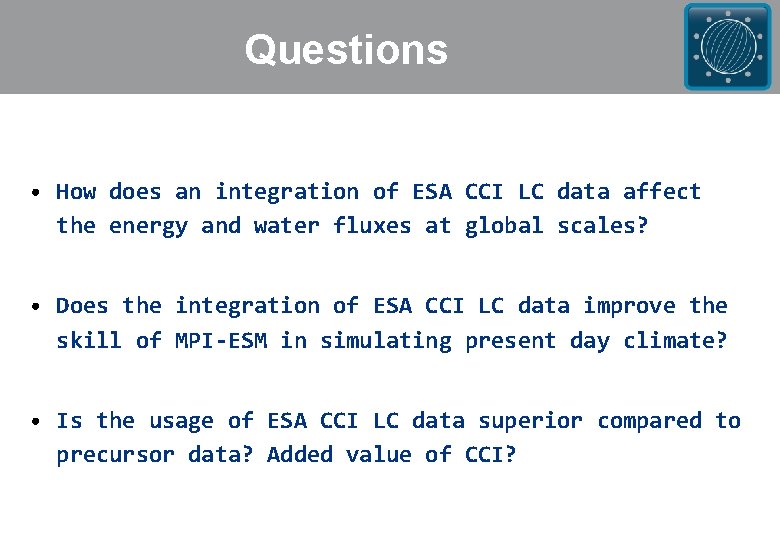 Questions

• How does an integration of ESA CCI LC data affect the energy and water fluxes at global scales?

• Does the integration of ESA CCI LC data improve the skill of MPI-ESM in simulating present day climate?

• Is the usage of ESA CCI LC data superior compared to precursor data? Added value of CCI?